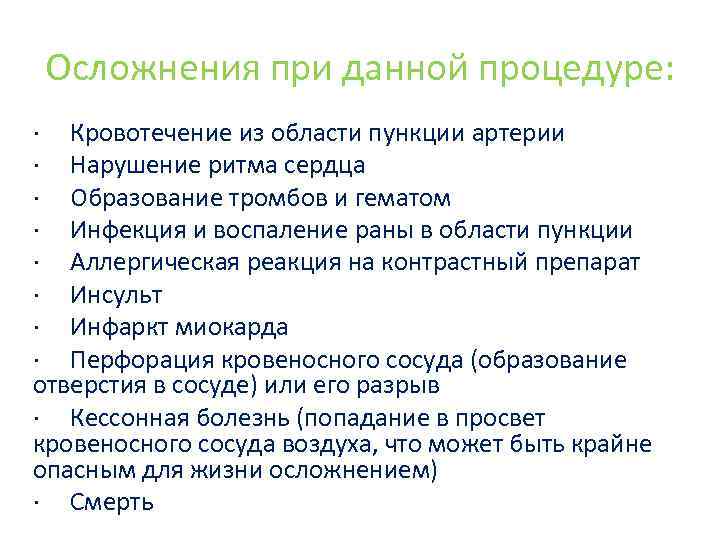 Осложнения при данной процедуре:

· Кровотечение из области пункции артерии
· Нарушение ритма сердца
· Образование тромбов и гематом
· Инфекция и воспаление раны в области пункции
· Аллергическая реакция на контрастный препарат
· Инсульт
· Инфаркт миокарда
· Перфорация кровеносного сосуда (образование отверстия в сосуде) или его разрыв
· Кессонная болезнь (попадание в просвет кровеносного сосуда воздуха, что может быть крайне опасным для жизни осложнением)
· Смерть